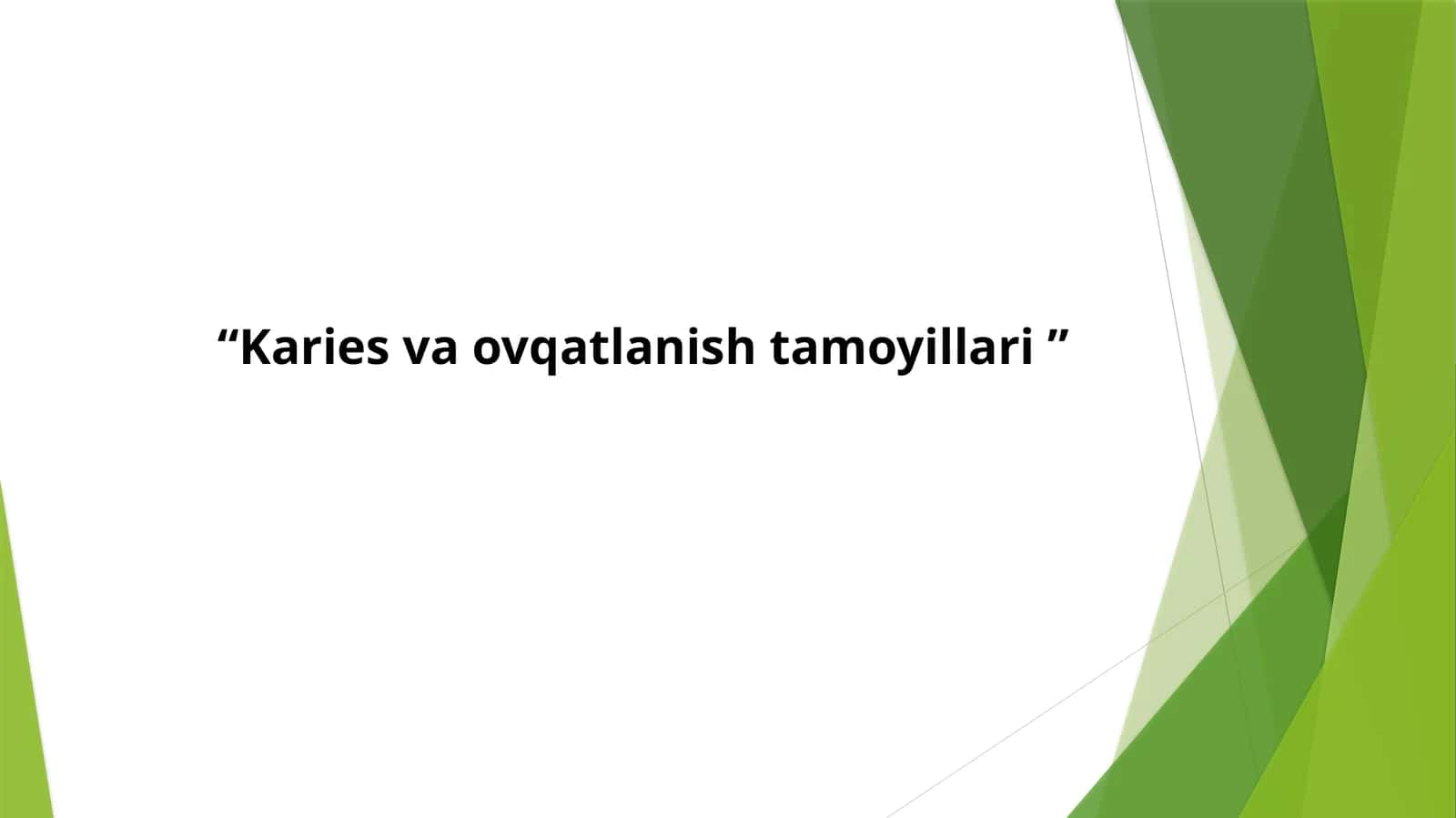 "Karies va ovqatlanish tamoyillari "